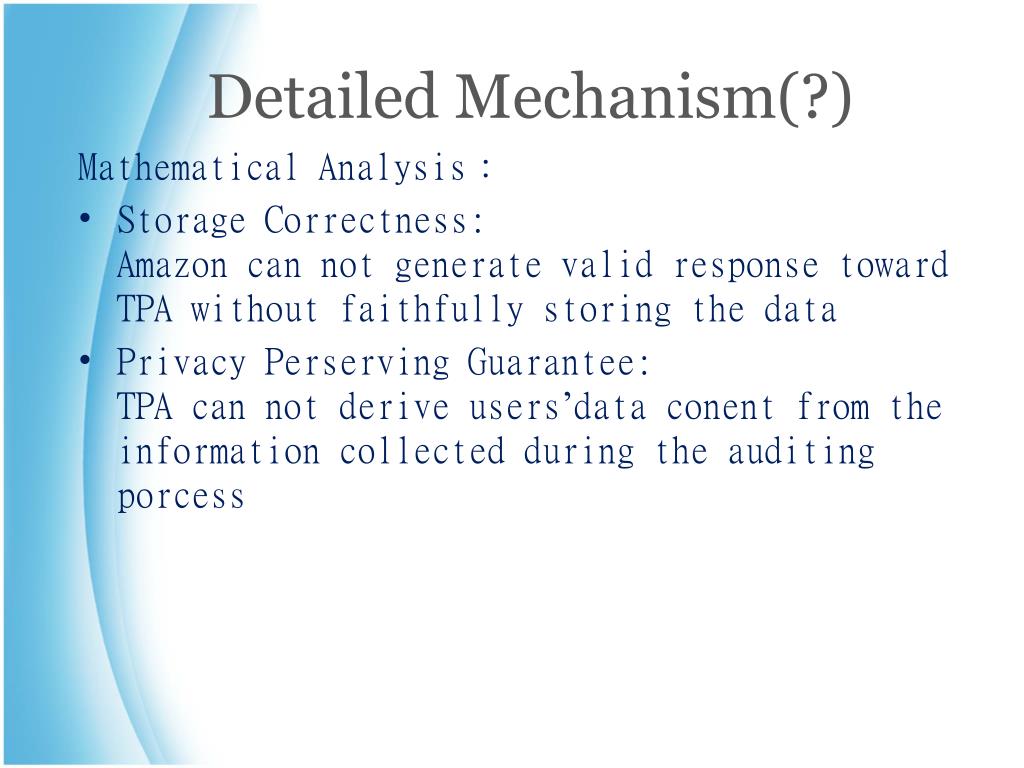 Detailed Mechanism(?)

Mathematical Analysis：

• Storage Correctness:
Amazon can not generate valid response toward TPA without faithfully storing the data

• Privacy Perserving Guarantee:
TPA can not derive users’data conent from the information collected during the auditing porcess